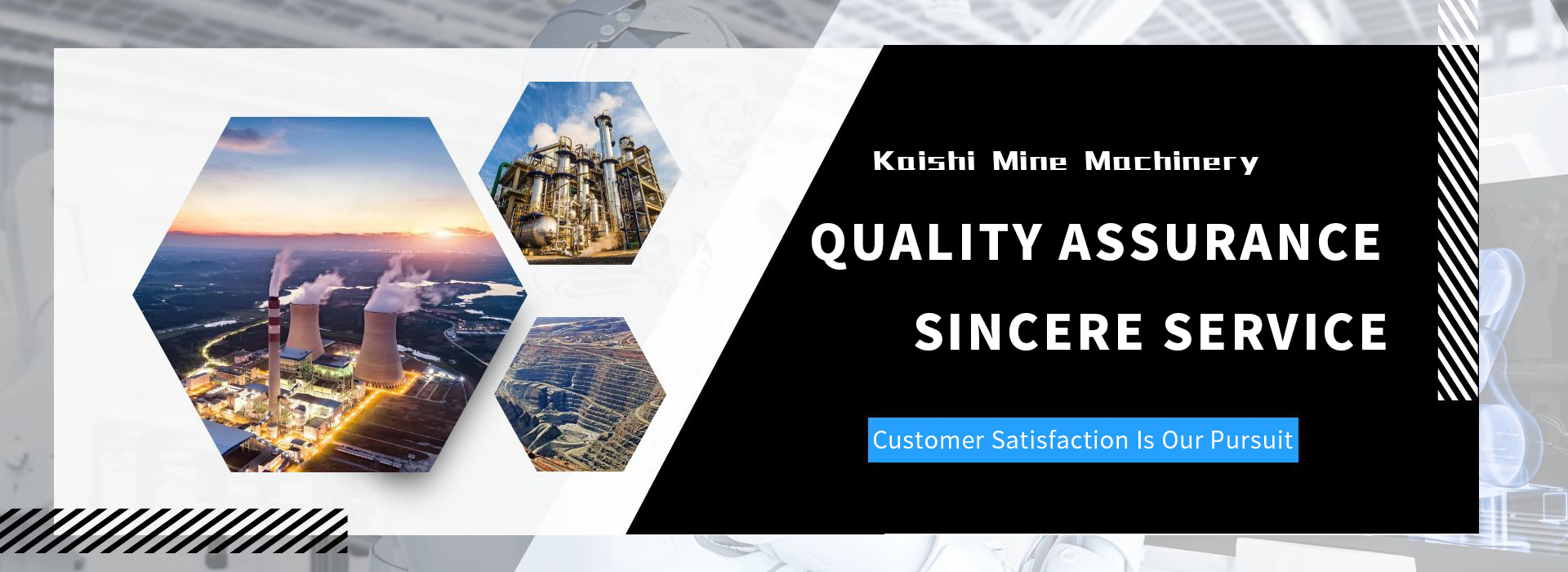 Kaishi Mine Machinery

QUALITY ASSURANCE

SINCERE SERVICE

Customer Satisfaction Is Our Pursuit